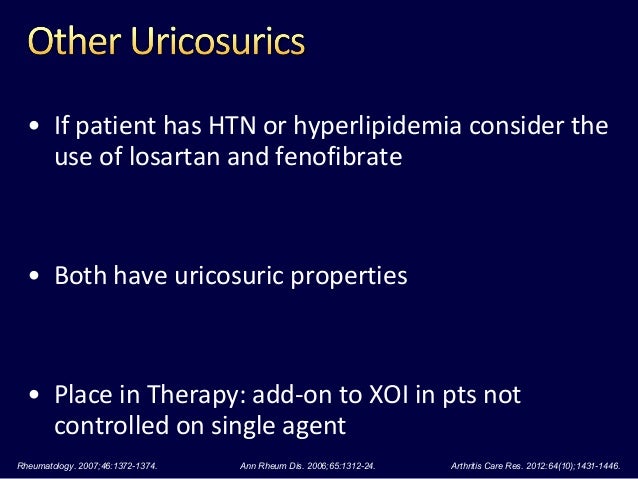 Other Uricosurics

• If patient has HTN or hyperlipidemia consider the use of losartan and fenofibrate

• Both have uricosuric properties

• Place in Therapy: add-on to XOI in pts not controlled on single agent

Rheumatology. 2007;46:1372-1374.

Ann Rheum Dis. 2006;65:1312-24.

Arthritis Care Res. 2012:64(10);1431-1446.